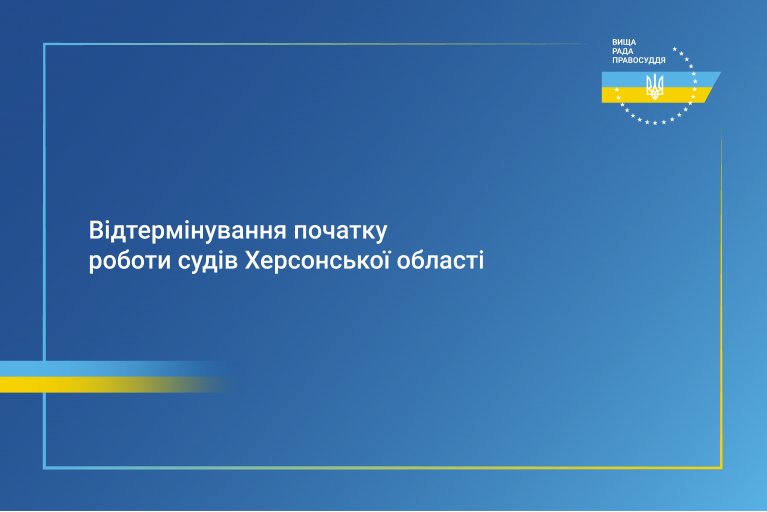 ВИЩА
РАДА
ПРАВОСУДДЯ

Відтермінування початку роботи судів Херсонської області